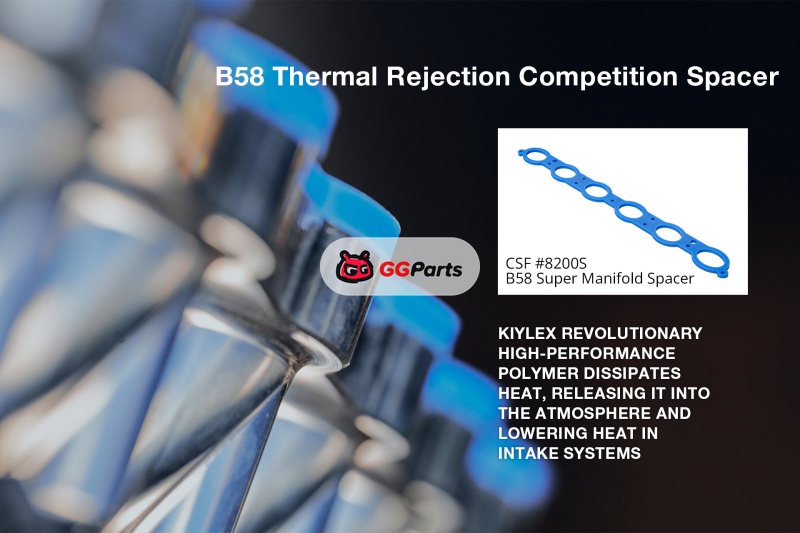 B58 Thermal Rejection Competition Spacer

GGParts

CSF #8200S
B58 Super Manifold Spacer

KIYLEX REVOLUTIONARY HIGH-PERFORMANCE POLYMER DISSIPATES HEAT, RELEASING IT INTO THE ATMOSPHERE AND LOWERING HEAT IN INTAKE SYSTEMS